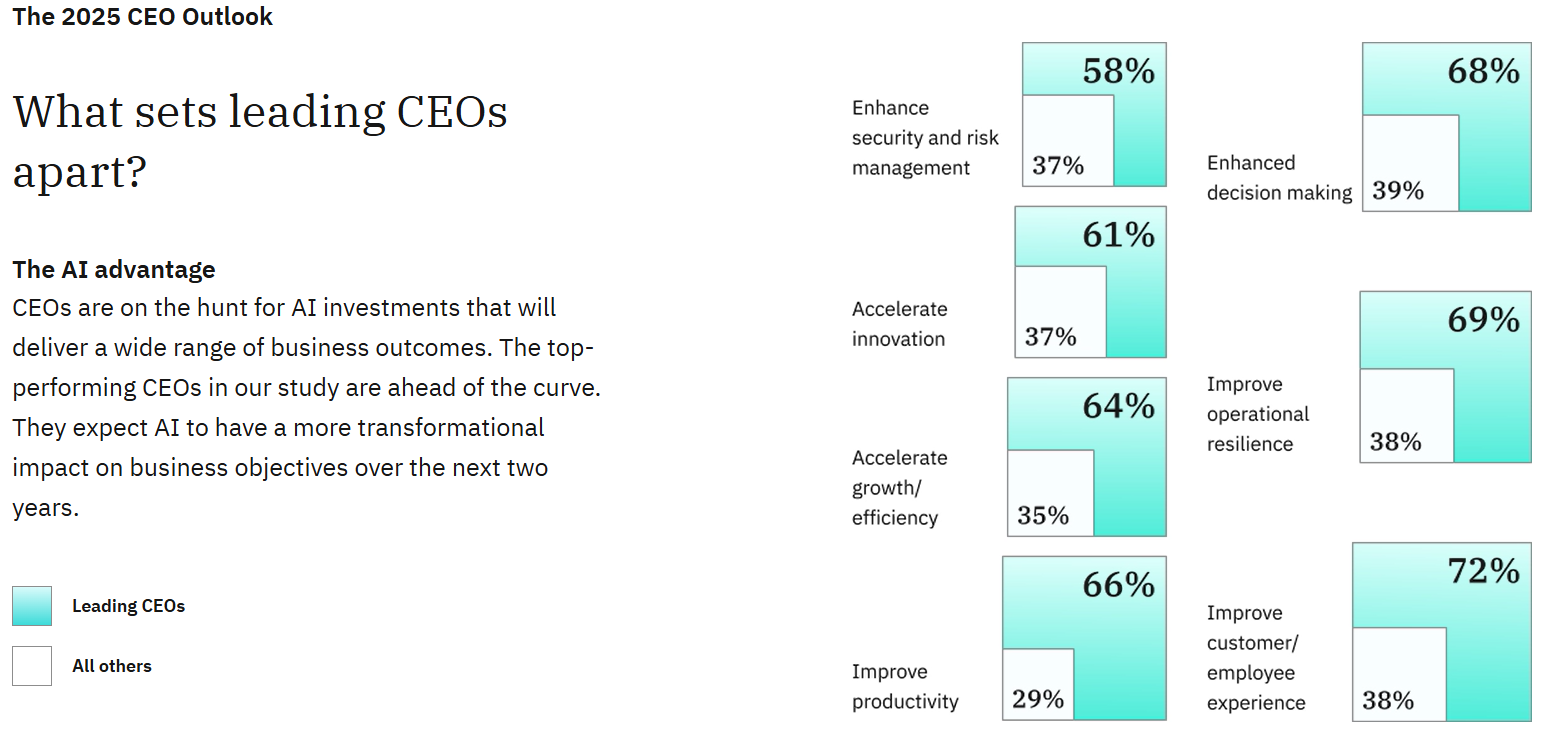 The 2025 CEO Outlook

What sets leading CEOs apart?

The AI advantage
CEOs are on the hunt for AI investments that will deliver a wide range of business outcomes. The top-performing CEOs in our study are ahead of the curve. They expect AI to have a more transformational impact on business objectives over the next two years.

Leading CEOs

All others

Enhance security and risk management
58%
37%

Accelerate innovation
61%
37%

Accelerate growth/ efficiency
64%
35%

Improve productivity
66%
29%

Enhanced decision making
68%
39%

Improve operational resilience
69%
38%

Improve customer/ employee experience
72%
38%